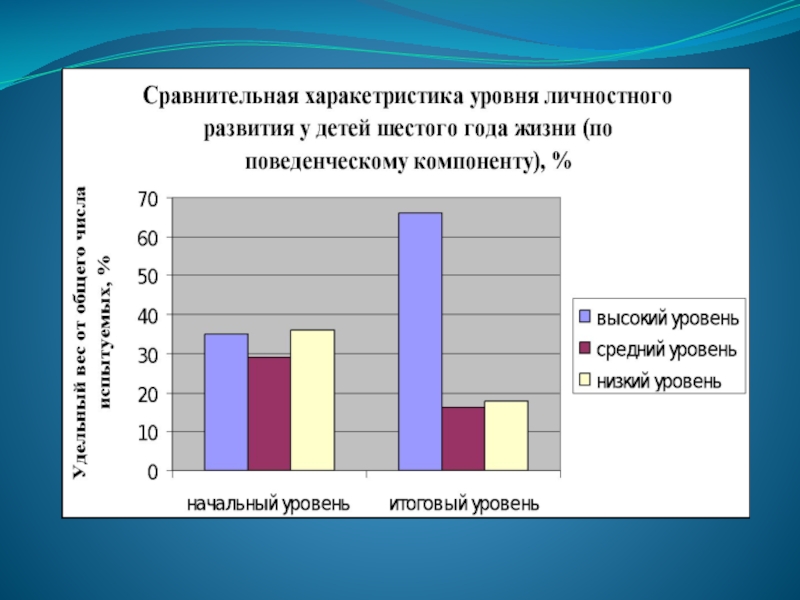 Сравнительная характеристика уровня личностного развития у детей шестого года жизни (по поведенческому компоненту), %

Удельный вес от общего числа испытуемых, %

70
60
50
40
30
20
10
0

начальный уровень
итоговый уровень

высокий уровень
средний уровень
низкий уровень